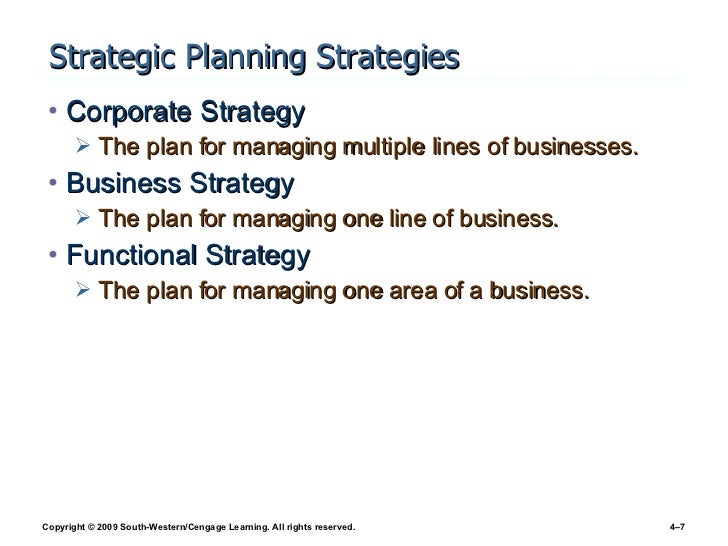 Strategic Planning Strategies

• Corporate Strategy
  ➢ The plan for managing multiple lines of businesses.
• Business Strategy
  ➢ The plan for managing one line of business.
• Functional Strategy
  ➢ The plan for managing one area of a business.

Copyright © 2009 South-Western/Cengage Learning. All rights reserved.

4–7